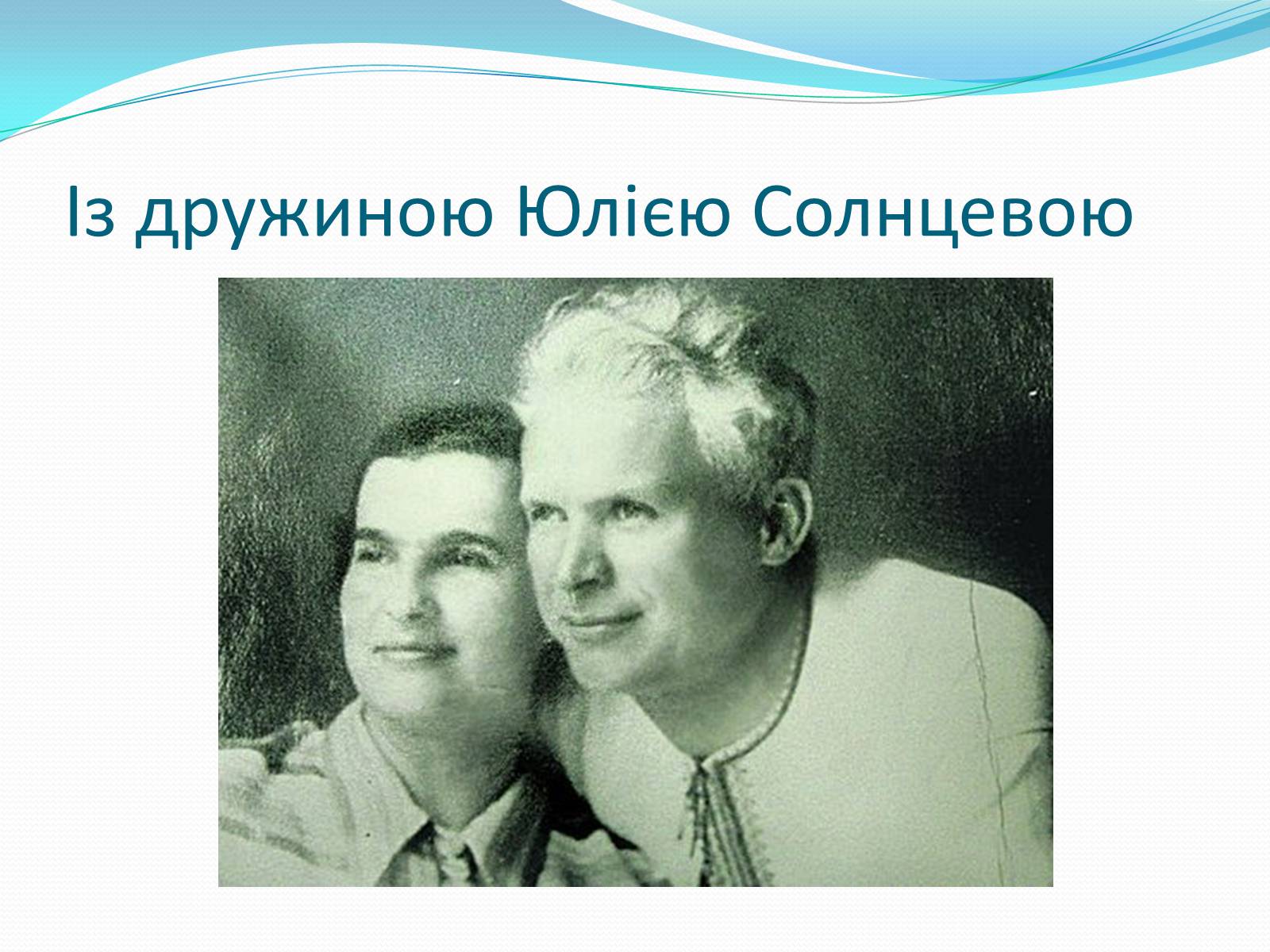 Із дружиною Юлією Солнцевою